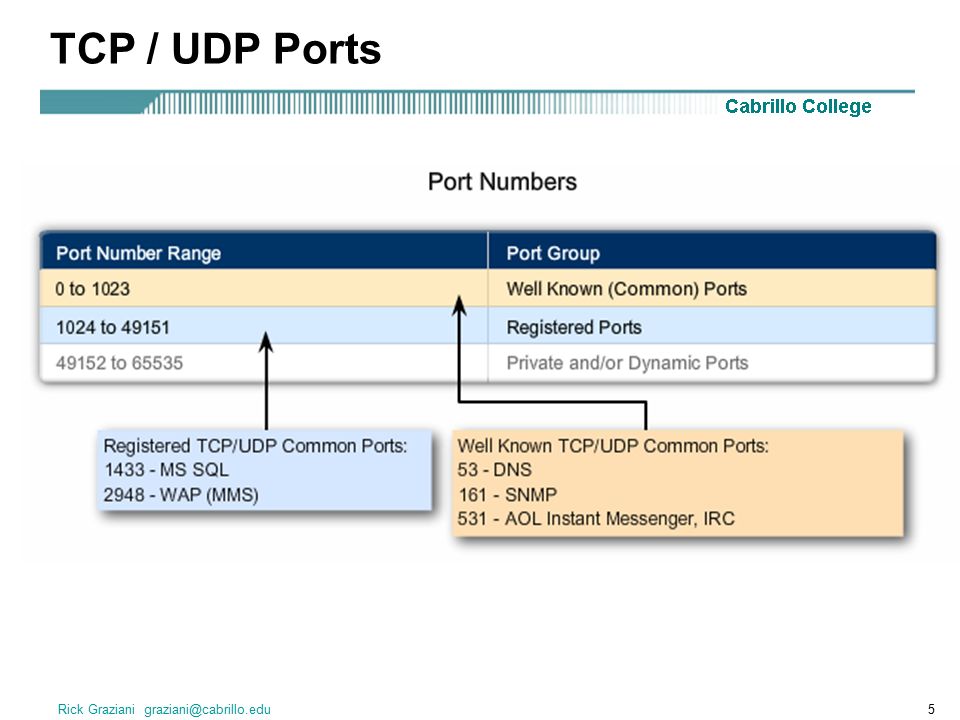 TCP / UDP Ports

Cabrillo College

Port Numbers

| Port Number Range | Port Group |
|---|---|
| 0 to 1023 | Well Known (Common) Ports |
| 1024 to 49151 | Registered Ports |
| 49152 to 65535 | Private and/or Dynamic Ports |

Registered TCP/UDP Common Ports:
1433 - MS SQL
2948 - WAP (MMS)

Well Known TCP/UDP Common Ports:
53 - DNS
161 - SNMP
531 - AOL Instant Messenger, IRC

Rick Graziani graziani@cabrillo.edu

5